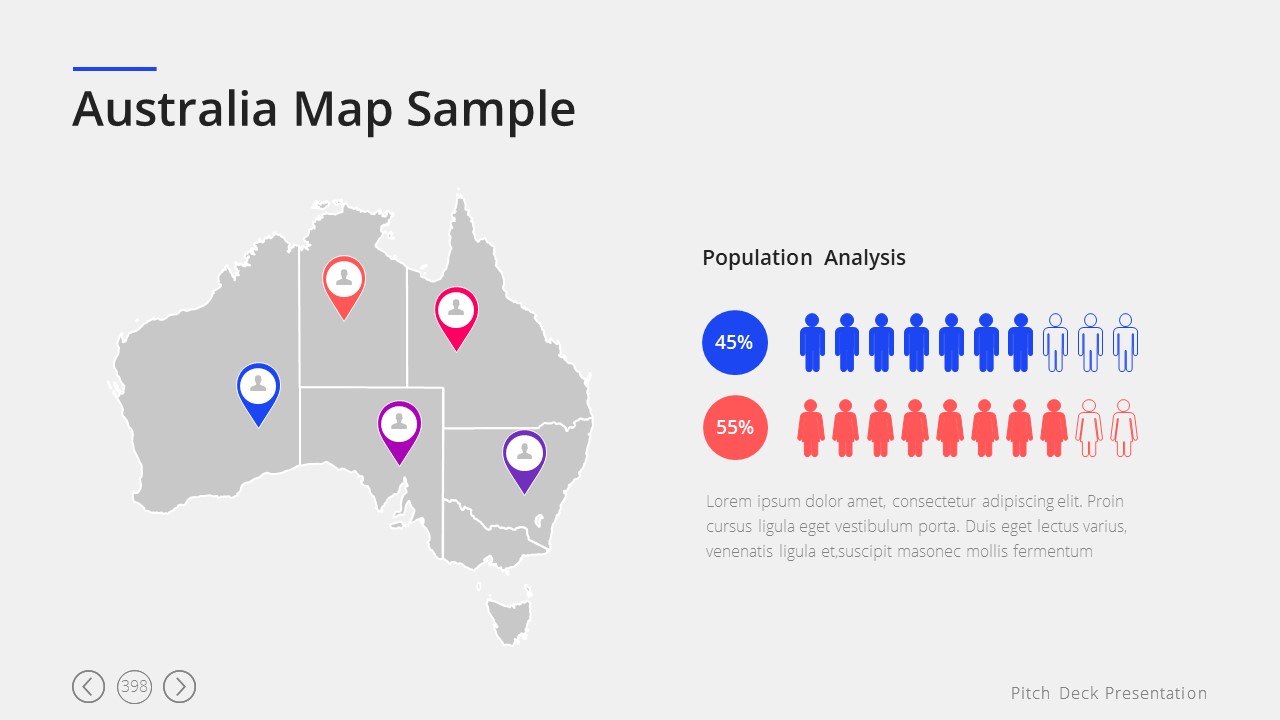 Australia Map Sample

Population Analysis

45%

55%

Lorem ipsum dolor amet, consectetur adipiscing elit. Proin cursus ligula eget vestibulum porta. Duis eget lectus varius, venenatis ligula et,suscipit masonec mollis fermentum

398

Pitch Deck Presentation